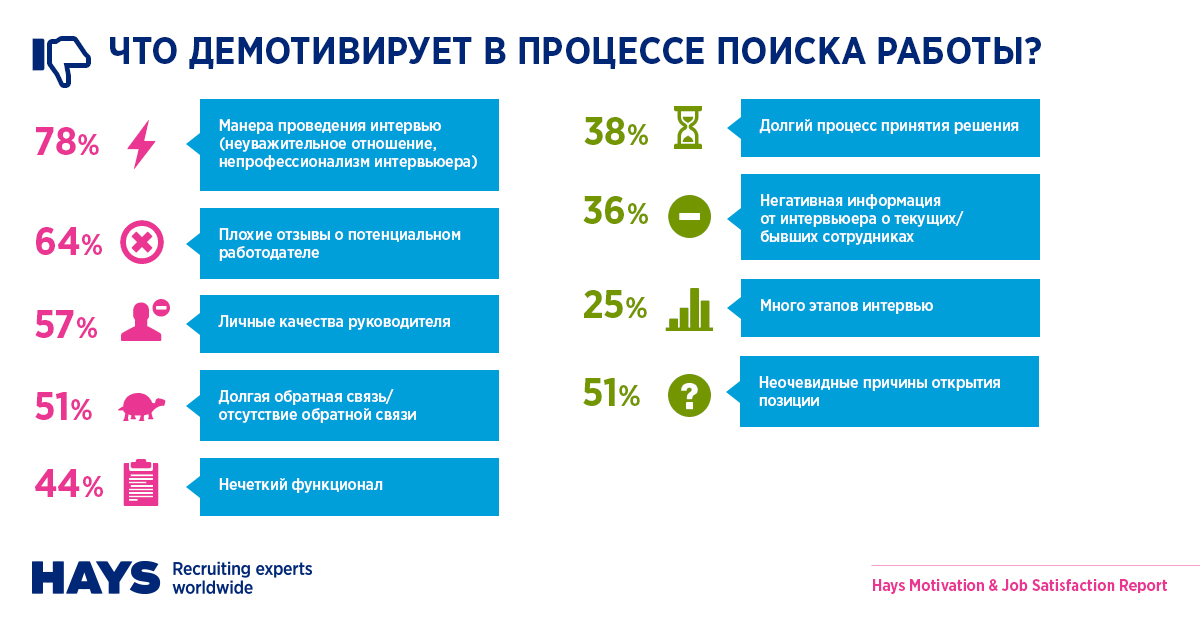 ЧТО ДЕМОТИВИРУЕТ В ПРОЦЕССЕ ПОИСКА РАБОТЫ?

78% Манера проведения интервью (неуважительное отношение, непрофессионализм интервьюера)

64% Плохие отзывы о потенциальном работодателе

57% Личные качества руководителя

51% Долгая обратная связь/ отсутствие обратной связи

44% Нечеткий функционал

38% Долгий процесс принятия решения

36% Негативная информация от интервьюера о текущих/ бывших сотрудниках

25% Много этапов интервью

51% Неочевидные причины открытия позиции

HAYS Recruiting experts worldwide

Hays Motivation & Job Satisfaction Report